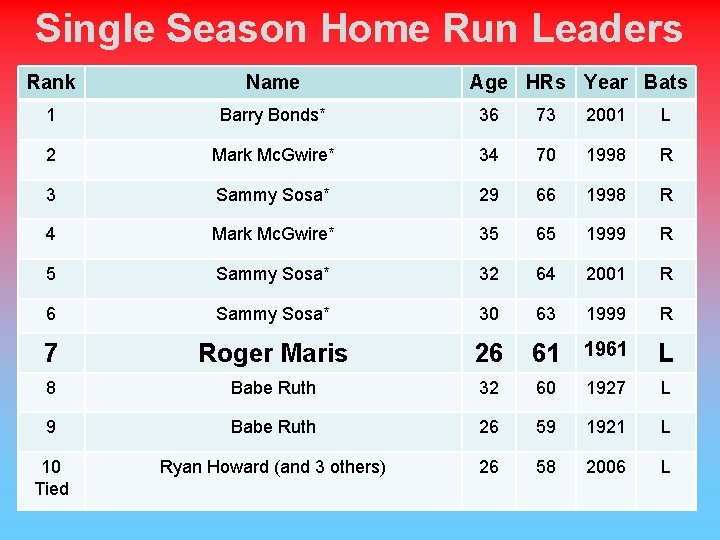 Single Season Home Run Leaders

| Rank | Name | Age | HRs | Year | Bats |
|---|---|---|---|---|---|
| 1 | Barry Bonds* | 36 | 73 | 2001 | L |
| 2 | Mark McGwire* | 34 | 70 | 1998 | R |
| 3 | Sammy Sosa* | 29 | 66 | 1998 | R |
| 4 | Mark McGwire* | 35 | 65 | 1999 | R |
| 5 | Sammy Sosa* | 32 | 64 | 2001 | R |
| 6 | Sammy Sosa* | 30 | 63 | 1999 | R |
| 7 | Roger Maris | 26 | 61 | 1961 | L |
| 8 | Babe Ruth | 32 | 60 | 1927 | L |
| 9 | Babe Ruth | 26 | 59 | 1921 | L |
| 10 Tied | Ryan Howard (and 3 others) | 26 | 58 | 2006 | L |